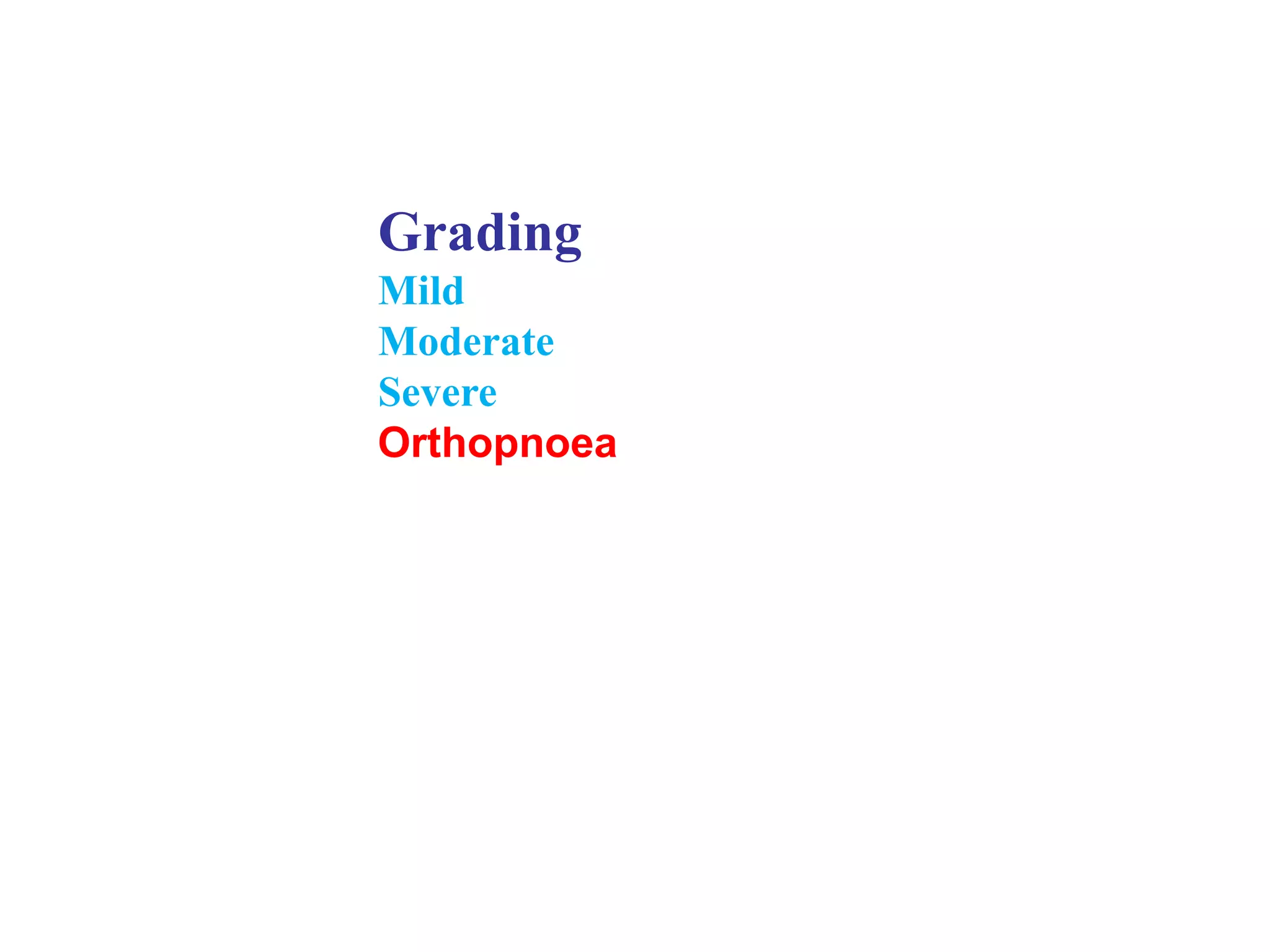 Grading
Mild
Moderate
Severe
Orthopnoea